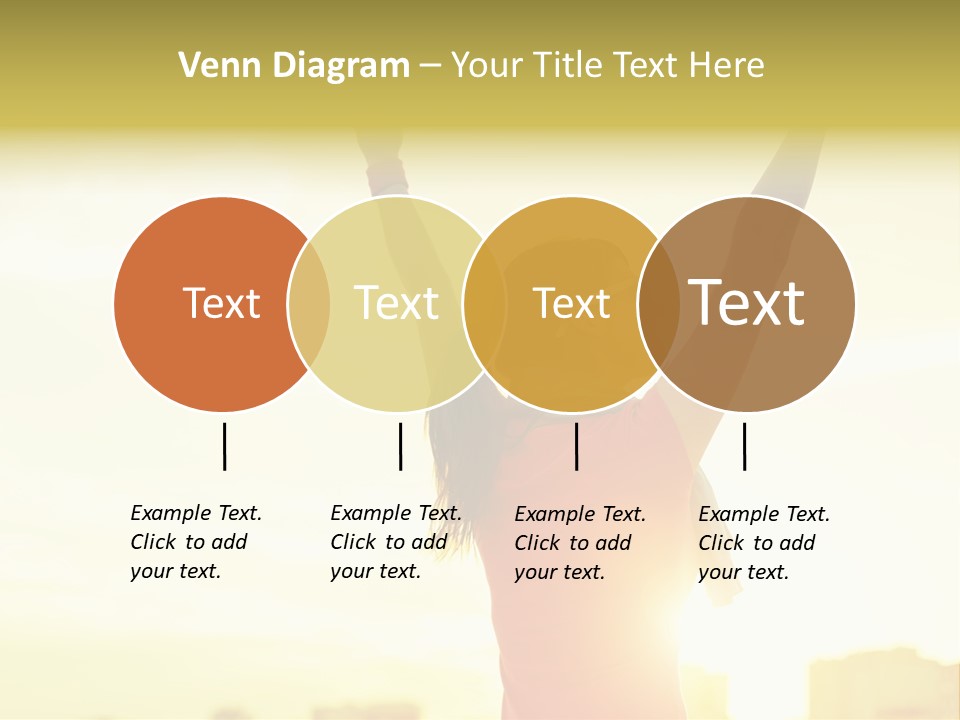 Venn Diagram – Your Title Text Here

Text

Text

Text

Text

Example Text. Click to add your text.

Example Text. Click to add your text.

Example Text. Click to add your text.

Example Text. Click to add your text.